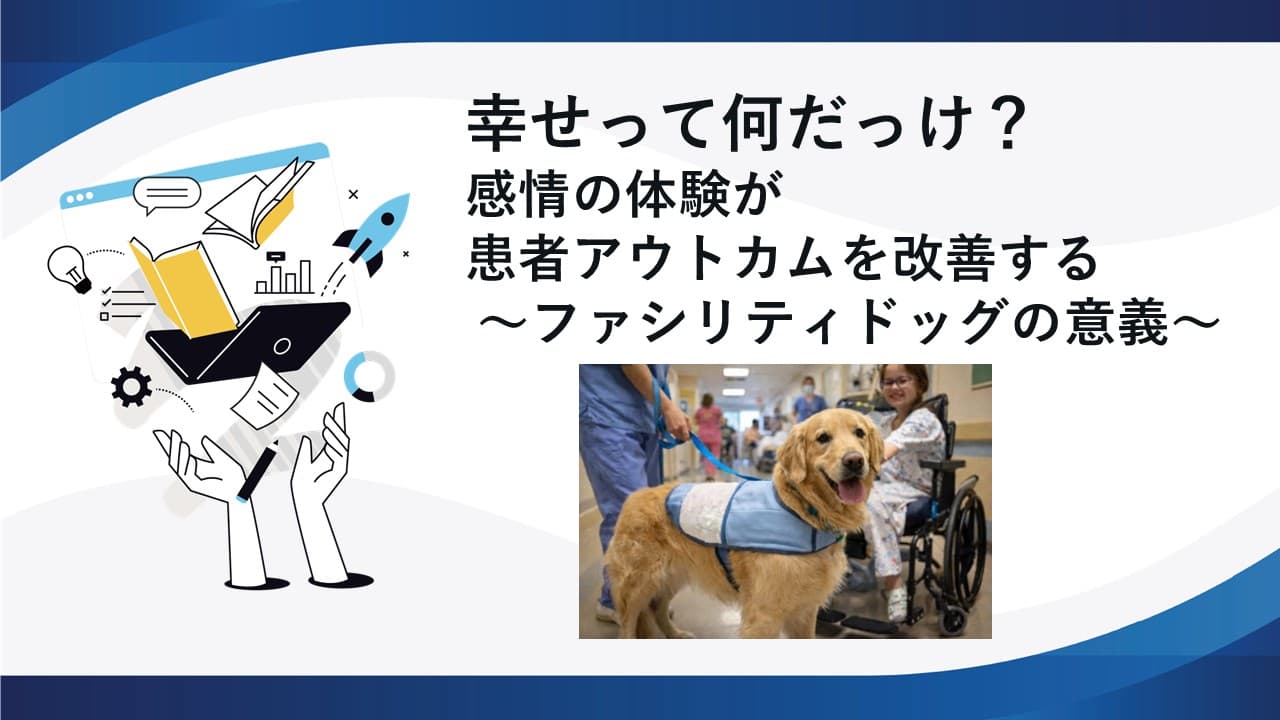 幸せって何だっけ？
感情の体験が
患者アウトカムを改善する
～ファシリティドッグの意義～